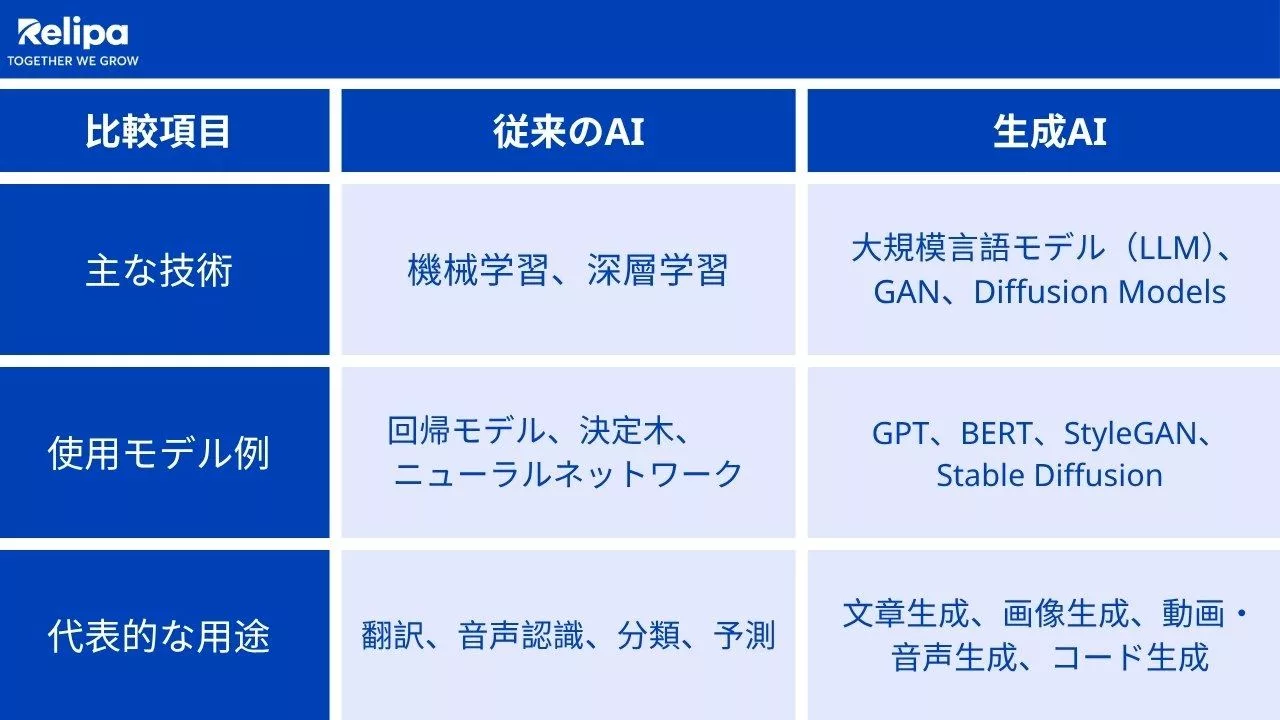 Relipa
TOGETHER WE GROW

| 比較項目 | 従来のAI | 生成AI |
|---|---|---|
| 主な技術 | 機械学習、深層学習 | 大規模言語モデル（LLM）、GAN、Diffusion Models |
| 使用モデル例 | 回帰モデル、決定木、ニューラルネットワーク | GPT、BERT、StyleGAN、Stable Diffusion |
| 代表的な用途 | 翻訳、音声認識、分類、予測 | 文章生成、画像生成、動画・音声生成、コード生成 |